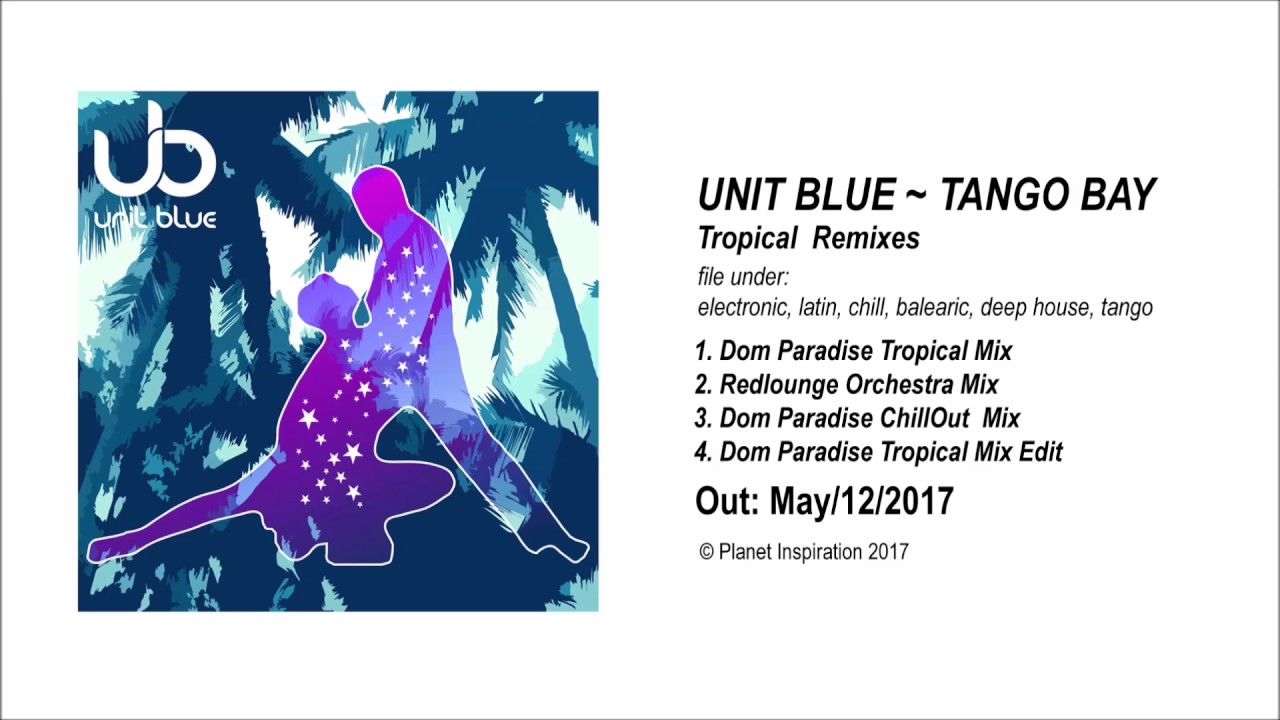 ub
unit blue

UNIT BLUE ~ TANGO BAY
Tropical Remixes
file under:
electronic, latin, chill, balearic, deep house, tango

1. Dom Paradise Tropical Mix
2. Redlounge Orchestra Mix
3. Dom Paradise ChillOut Mix
4. Dom Paradise Tropical Mix Edit

Out: May/12/2017

© Planet Inspiration 2017